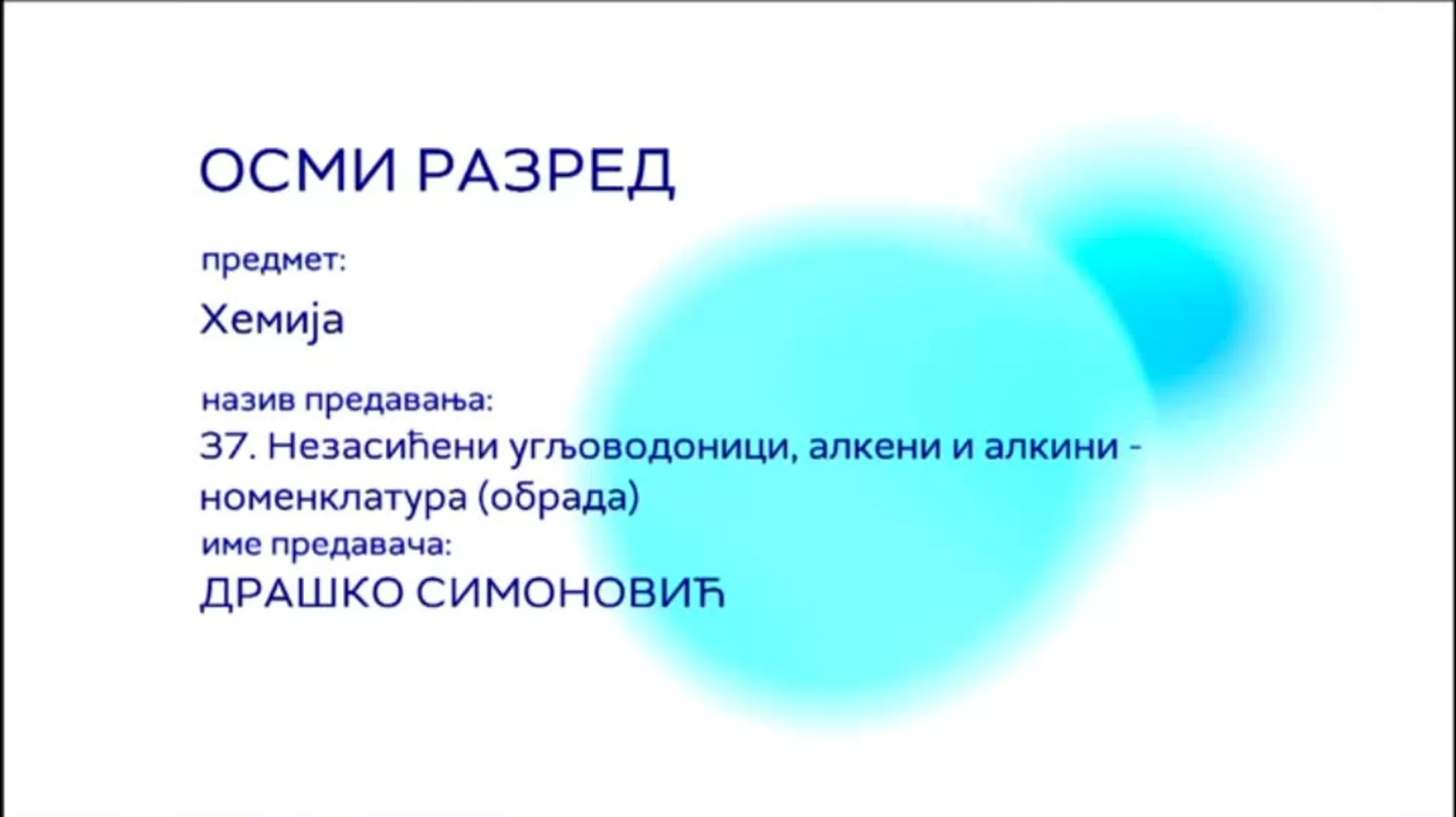 ОСМИ РАЗРЕД

предмет:

Хемија

назив предавања:
37. Незасићени угљоводоници, алкени и алкини - номенклатура (обрада)
име предавача:
ДРАШКО СИМОНОВИЋ